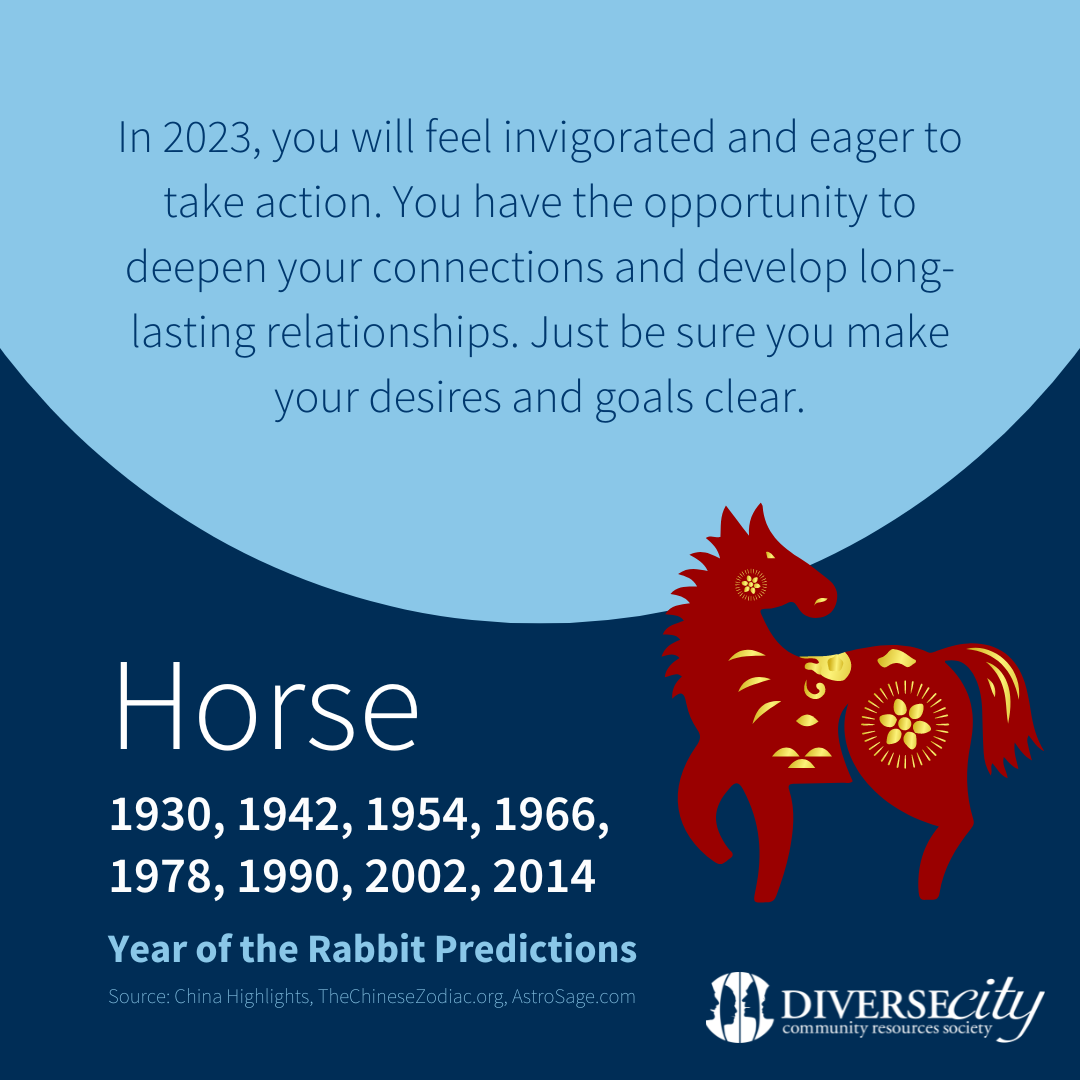 In 2023, you will feel invigorated and eager to take action. You have the opportunity to deepen your connections and develop long-lasting relationships. Just be sure you make your desires and goals clear.

Horse

1930, 1942, 1954, 1966, 1978, 1990, 2002, 2014

Year of the Rabbit Predictions

Source: China Highlights, TheChineseZodiac.org, AstroSage.com

DIVERSEcity
community resources society